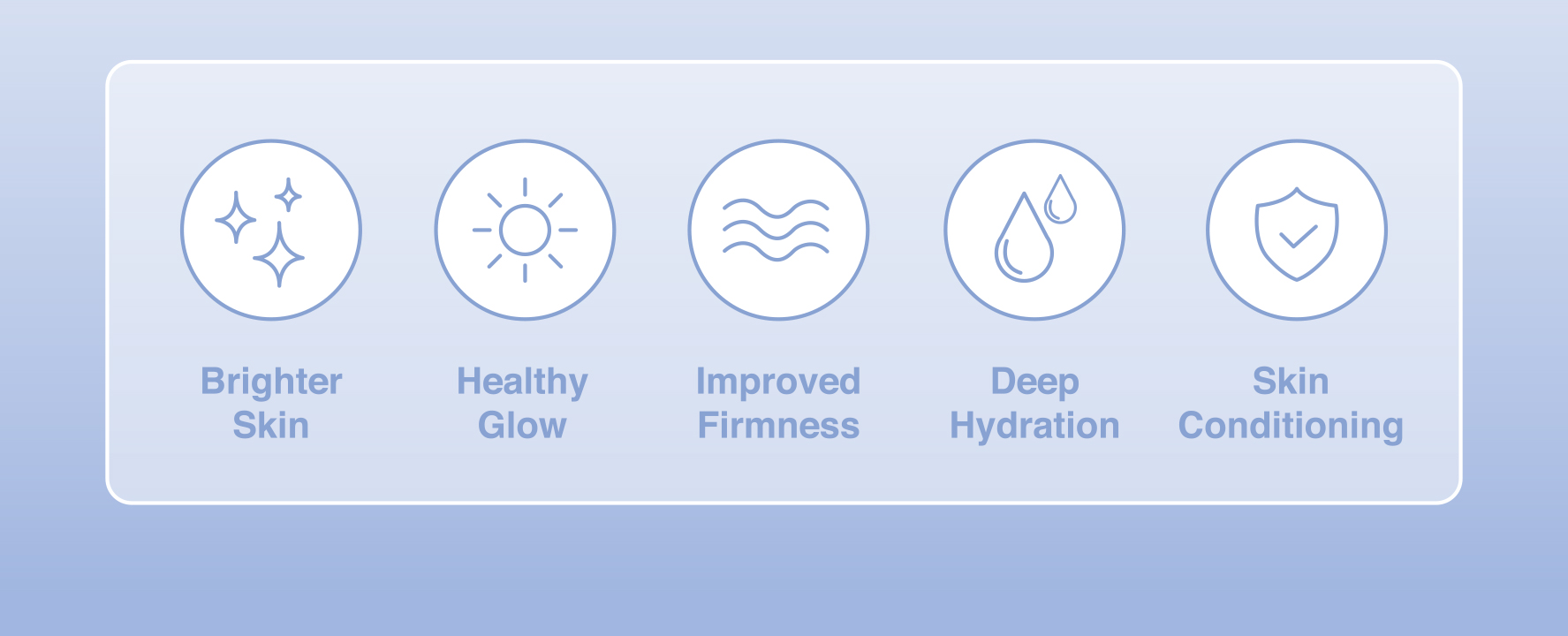 Brighter Skin

Healthy Glow

Improved Firmness

Deep Hydration

Skin Conditioning